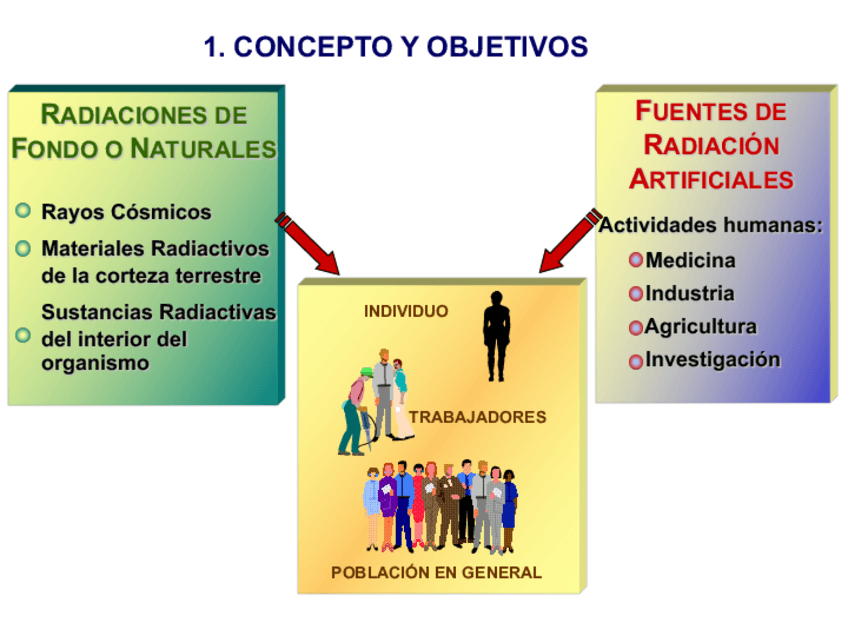 1. CONCEPTO Y OBJETIVOS

RADIACIONES DE FONDO O NATURALES

Rayos Cósmicos

Materiales Radiactivos de la corteza terrestre

Sustancias Radiactivas del interior del organismo

FUENTES DE RADIACIÓN ARTIFICIALES

Actividades humanas:

Medicina

Industria

Agricultura

Investigación

INDIVIDUO

TRABAJADORES

POBLACIÓN EN GENERAL